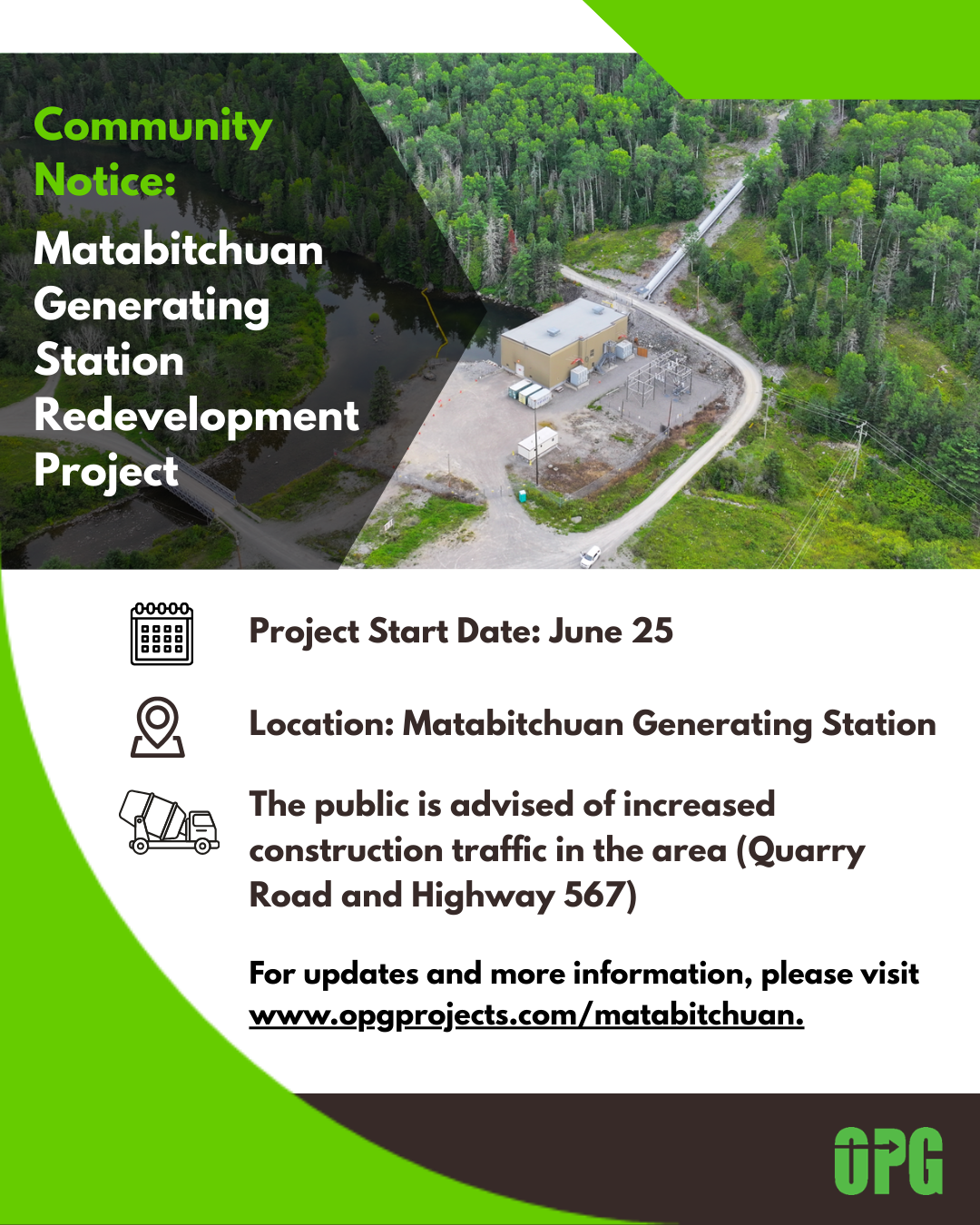 Community Notice:

Matabitchuan Generating Station Redevelopment Project

Project Start Date: June 25

Location: Matabitchuan Generating Station

The public is advised of increased construction traffic in the area (Quarry Road and Highway 567)

For updates and more information, please visit www.opgprojects.com/matabitchuan.

OPG